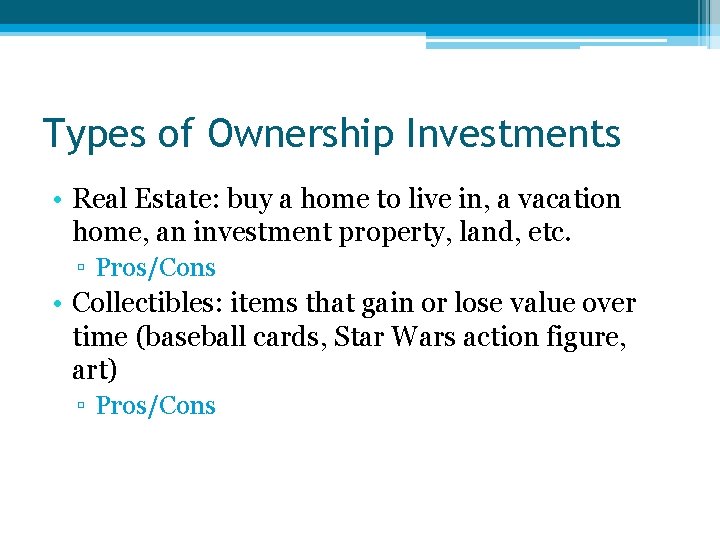 Types of Ownership Investments

• Real Estate: buy a home to live in, a vacation home, an investment property, land, etc.
▫ Pros/Cons
• Collectibles: items that gain or lose value over time (baseball cards, Star Wars action figure, art)
▫ Pros/Cons